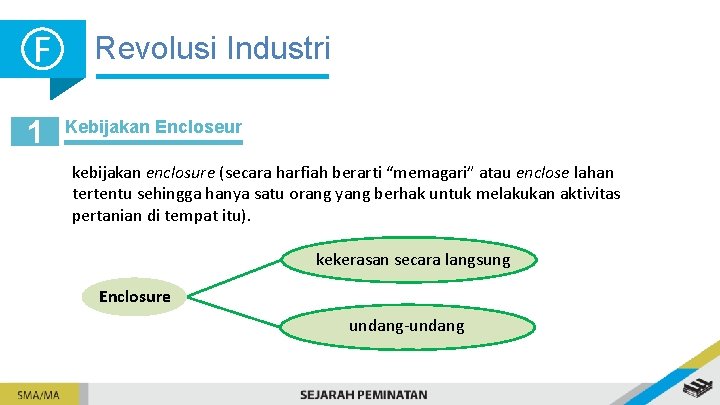 F Revolusi Industri

1 Kebijakan Encloseur

kebijakan enclosure (secara harfiah berarti “memagari” atau enclose lahan tertentu sehingga hanya satu orang yang berhak untuk melakukan aktivitas pertanian di tempat itu).

Enclosure

kekerasan secara langsung

undang-undang

SMA/MA

SEJARAH PEMINATAN